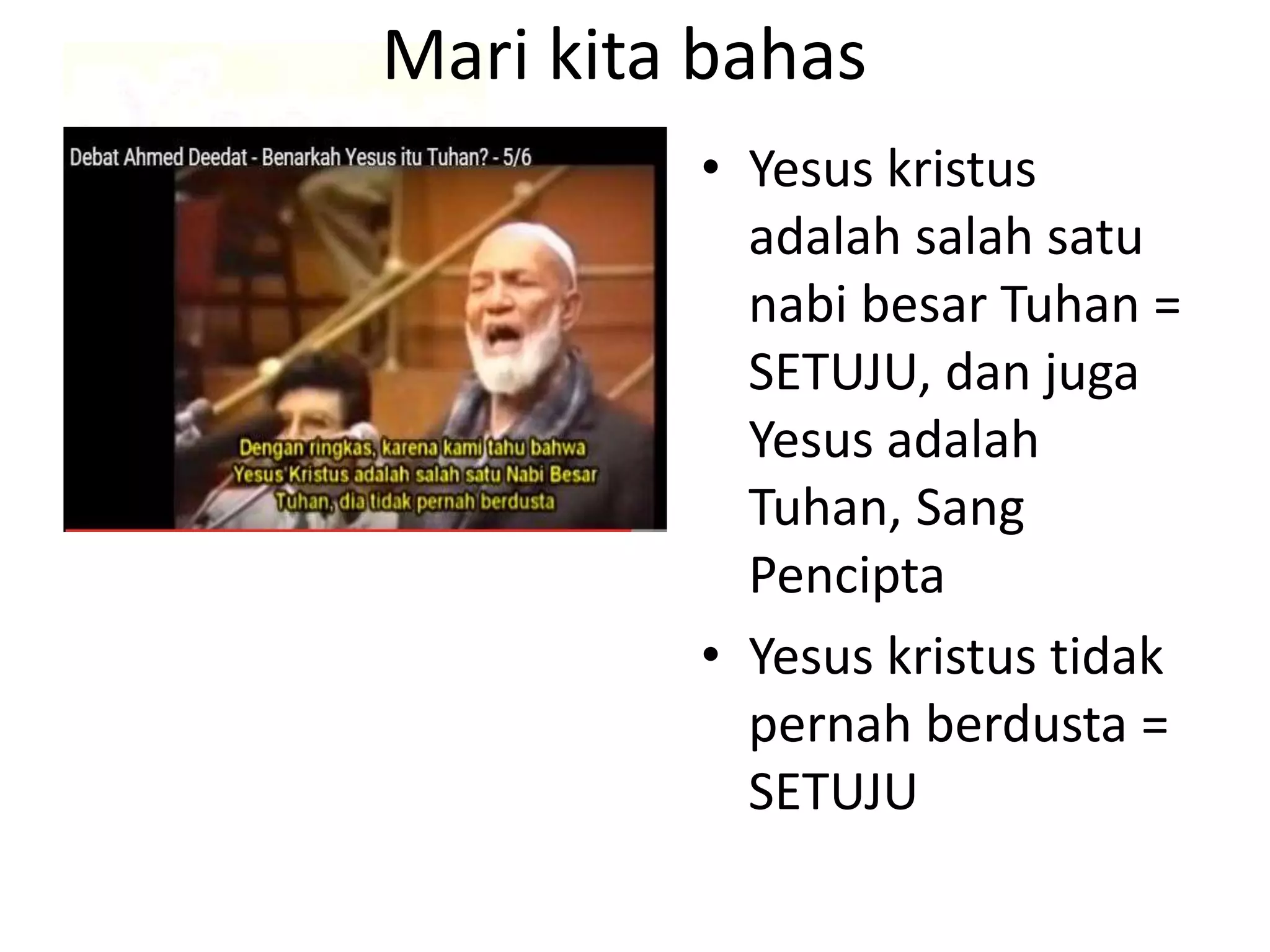 Mari kita bahas

Debat Ahmed Deedat - Benarkah Yesus itu Tuhan? - 5/6

Dengan ringkas, karena kami tahu bahwa Yesus Kristus adalah salah satu Nabi Besar Tuhan, dia tidak pernah berdusta

• Yesus kristus adalah salah satu nabi besar Tuhan = SETUJU, dan juga Yesus adalah Tuhan, Sang Pencipta
• Yesus kristus tidak pernah berdusta = SETUJU